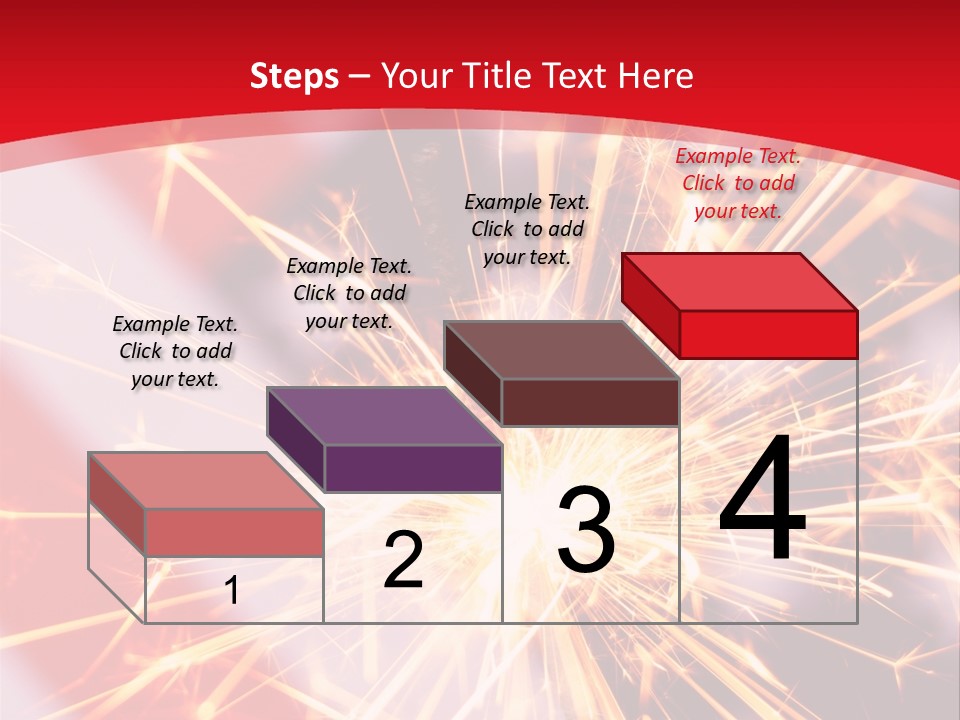 Steps – Your Title Text Here

Example Text. Click to add your text.

Example Text. Click to add your text.

Example Text. Click to add your text.

Example Text. Click to add your text.

1

2

3

4